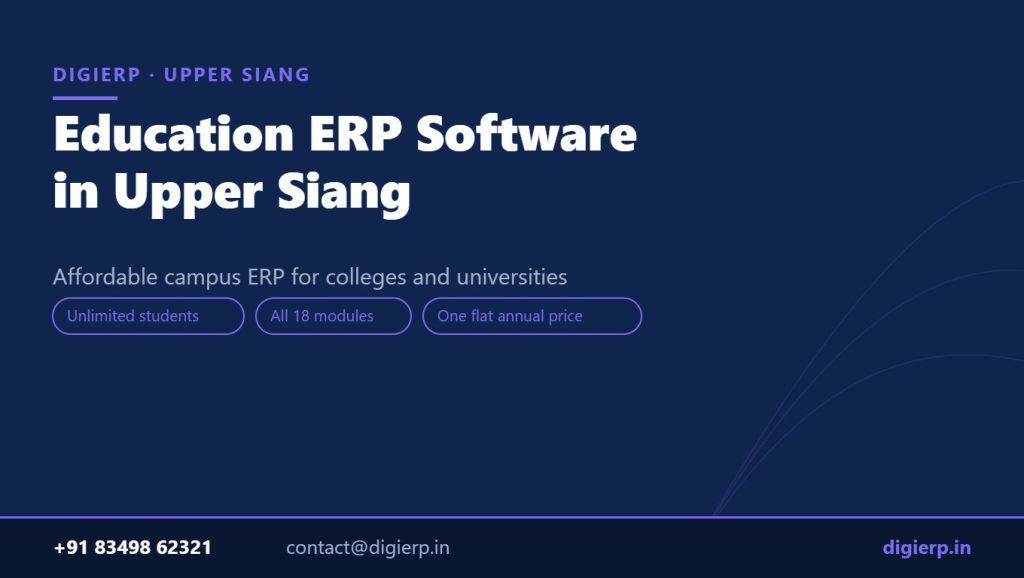 DIGIERP · UPPER SIANG

Education ERP Software in Upper Siang

Affordable campus ERP for colleges and universities

Unlimited students
All 18 modules
One flat annual price

+91 83498 62321
contact@digierp.in
digierp.in